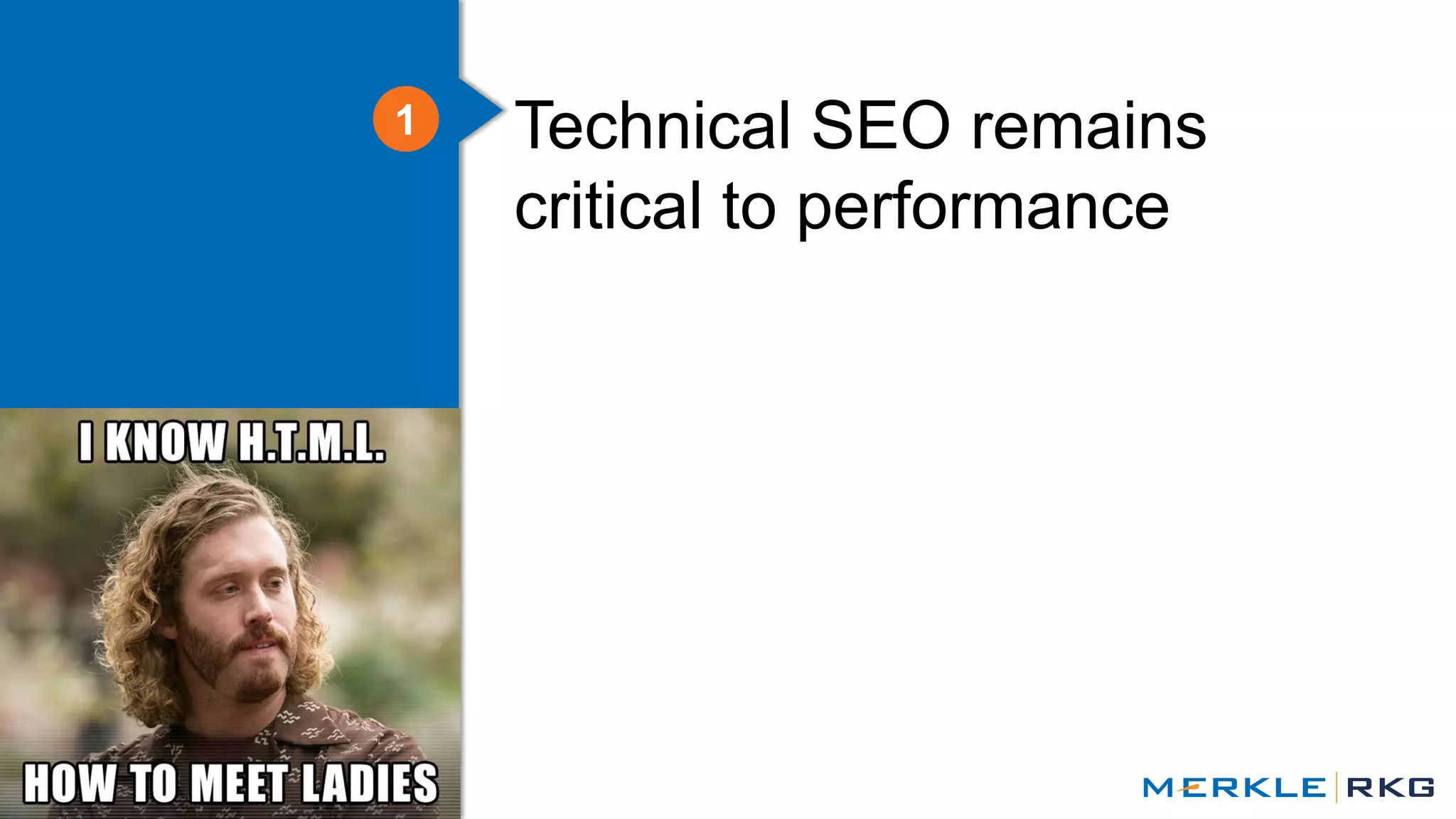 1

Technical SEO remains critical to performance

I KNOW H.T.M.L.

HOW TO MEET LADIES

MERKLE | RKG